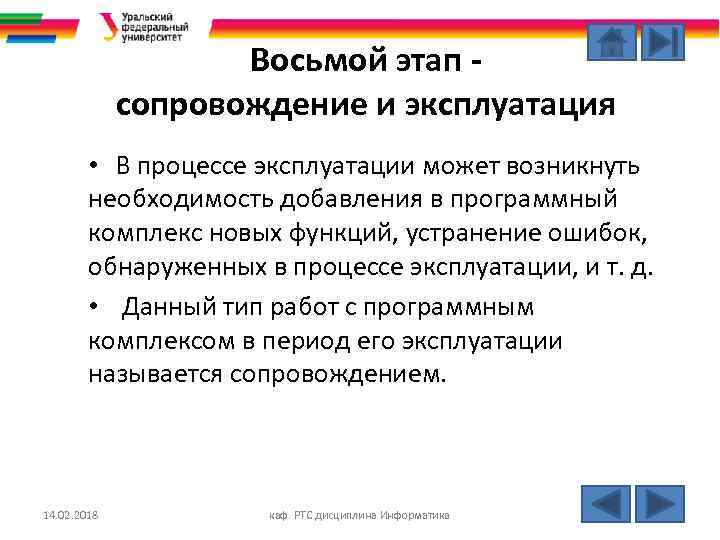 Уральский федеральный университет

Восьмой этап - сопровождение и эксплуатация

• В процессе эксплуатации может возникнуть необходимость добавления в программный комплекс новых функций, устранение ошибок, обнаруженных в процессе эксплуатации, и т. д.

• Данный тип работ с программным комплексом в период его эксплуатации называется сопровождением.

14.02.2018

каф. РТС дисциплина Информатика